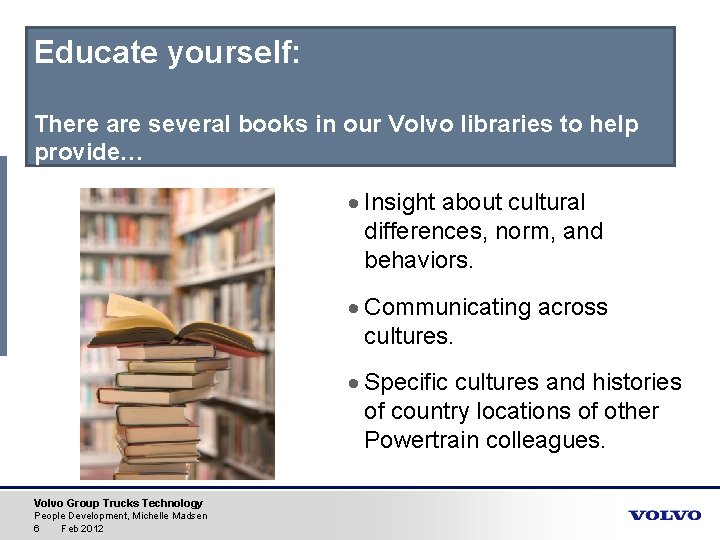 Educate yourself:

There are several books in our Volvo libraries to help provide…

• Insight about cultural differences, norm, and behaviors.

• Communicating across cultures.

• Specific cultures and histories of country locations of other Powertrain colleagues.

Volvo Group Trucks Technology
People Development, Michelle Madsen
6 Feb 2012

VOLVO